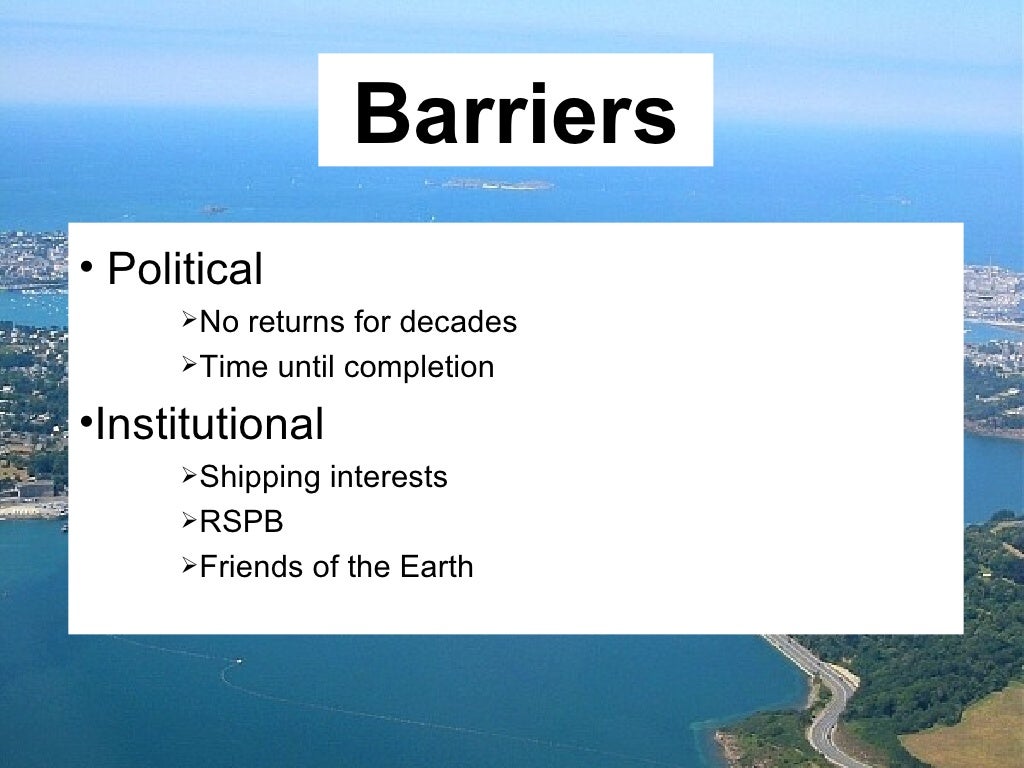 Barriers

• Political

➢No returns for decades

➢Time until completion

•Institutional

➢Shipping interests

➢RSPB

➢Friends of the Earth